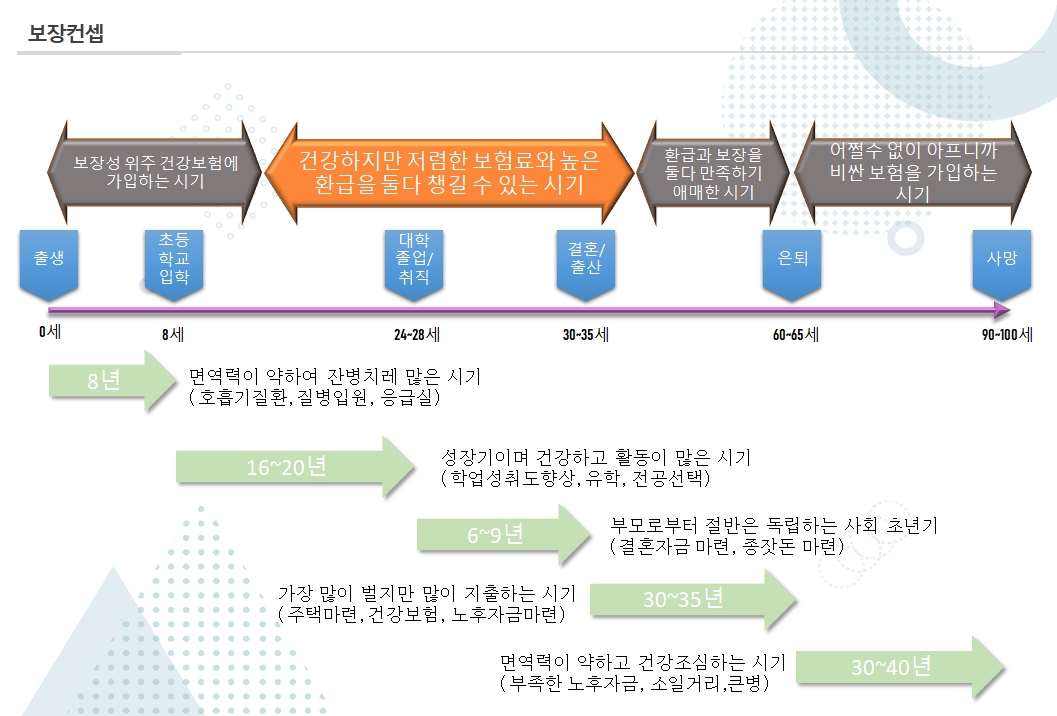 보장컨셉

보장성 위주 건강보험에 가입하는 시기

건강하지만 저렴한 보험료와 높은 환급을 둘다 챙길 수 있는 시기

환급과 보장을 둘다 만족하기 애매한 시기

어쩔수 없이 아프니까 비싼 보험을 가입하는 시기

출생

초등 학교 입학

대학 졸업/ 취직

결혼/ 출산

은퇴

사망

0세

8세

24~28세

30~35세

60~65세

90~100세

8년

면역력이 약하여 잔병치레 많은 시기
( 호흡기질환, 질병입원, 응급실)

16~20년

성장기이며 건강하고 활동이 많은 시기
( 학업성취도향상, 유학, 전공선택)

6~9년

부모로부터 절반은 독립하는 사회 초년기
( 결혼자금 마련, 종잣돈 마련)

가장 많이 벌지만 많이 지출하는 시기
( 주택마련, 건강보험, 노후자금마련)

30~35년

면역력이 약하고 건강조심하는 시기
( 부족한 노후자금, 소일거리,큰병)

30~40년